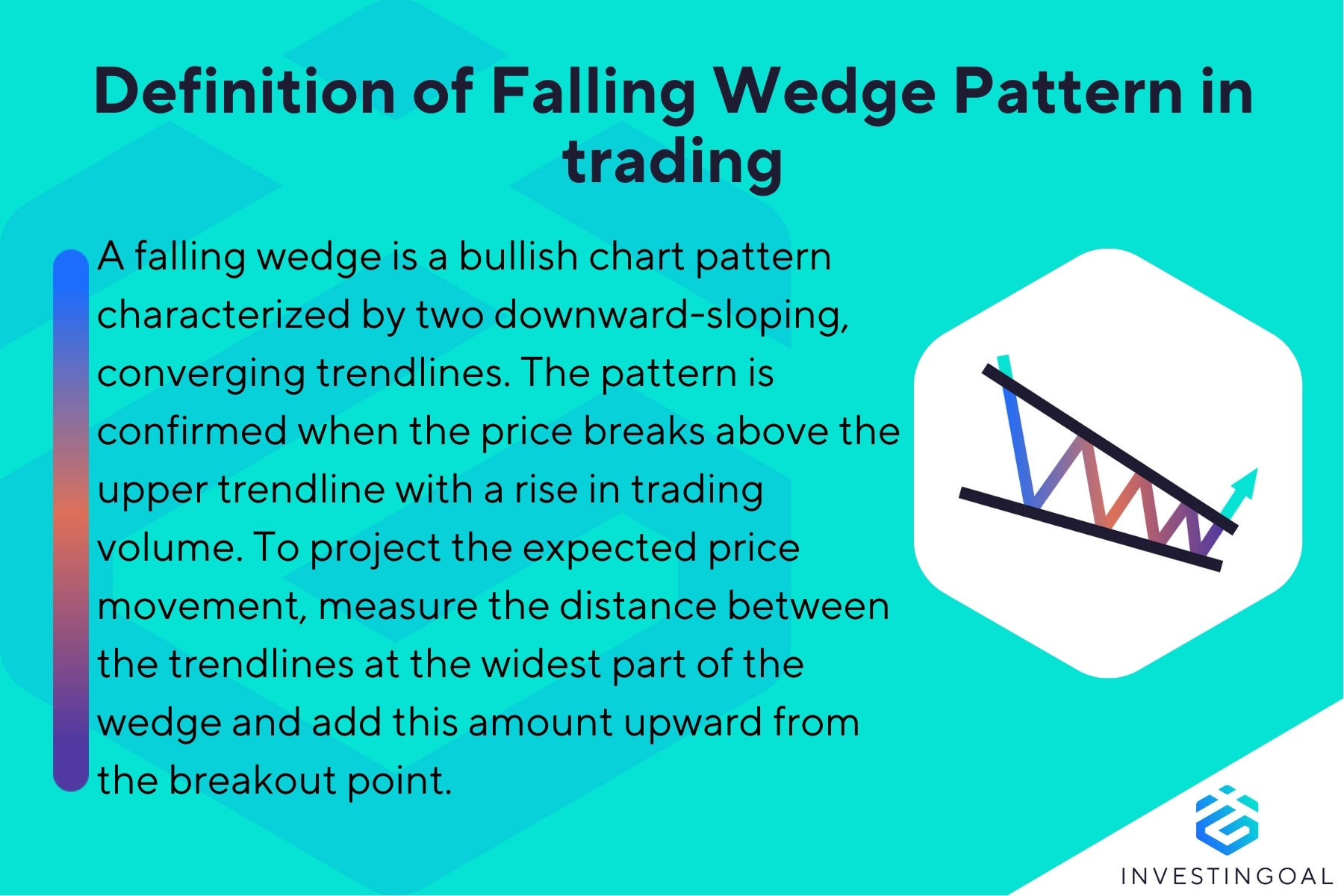 Definition of Falling Wedge Pattern in trading

A falling wedge is a bullish chart pattern characterized by two downward-sloping, converging trendlines. The pattern is confirmed when the price breaks above the upper trendline with a rise in trading volume. To project the expected price movement, measure the distance between the trendlines at the widest part of the wedge and add this amount upward from the breakout point.

INVESTINGOAL